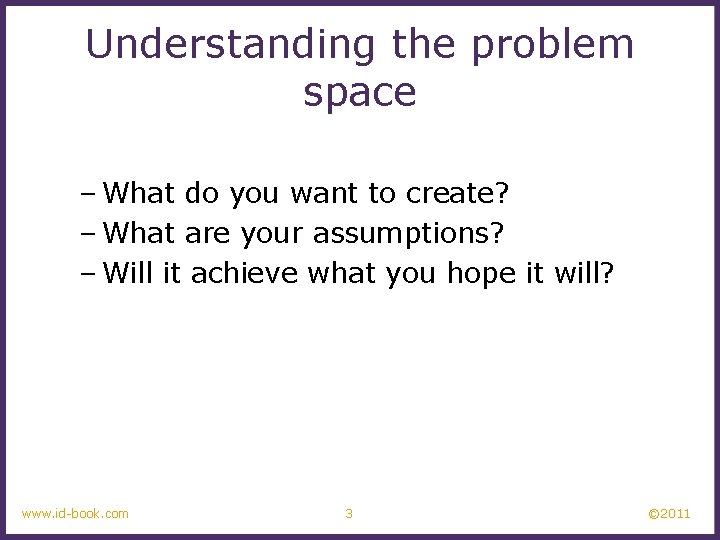 Understanding the problem space

– What do you want to create?
– What are your assumptions?
– Will it achieve what you hope it will?

www.id-book.com

3

©2011